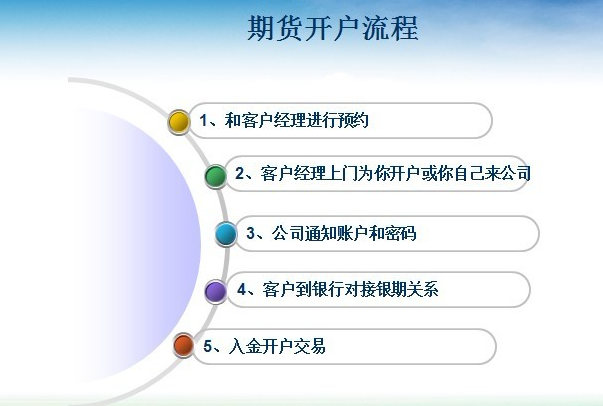 期货开户流程

1、和客户经理进行预约

2、客户经理上门为你开户或你自己来公司

3、公司通知账户和密码

4、客户到银行对接银期关系

5、入金开户交易